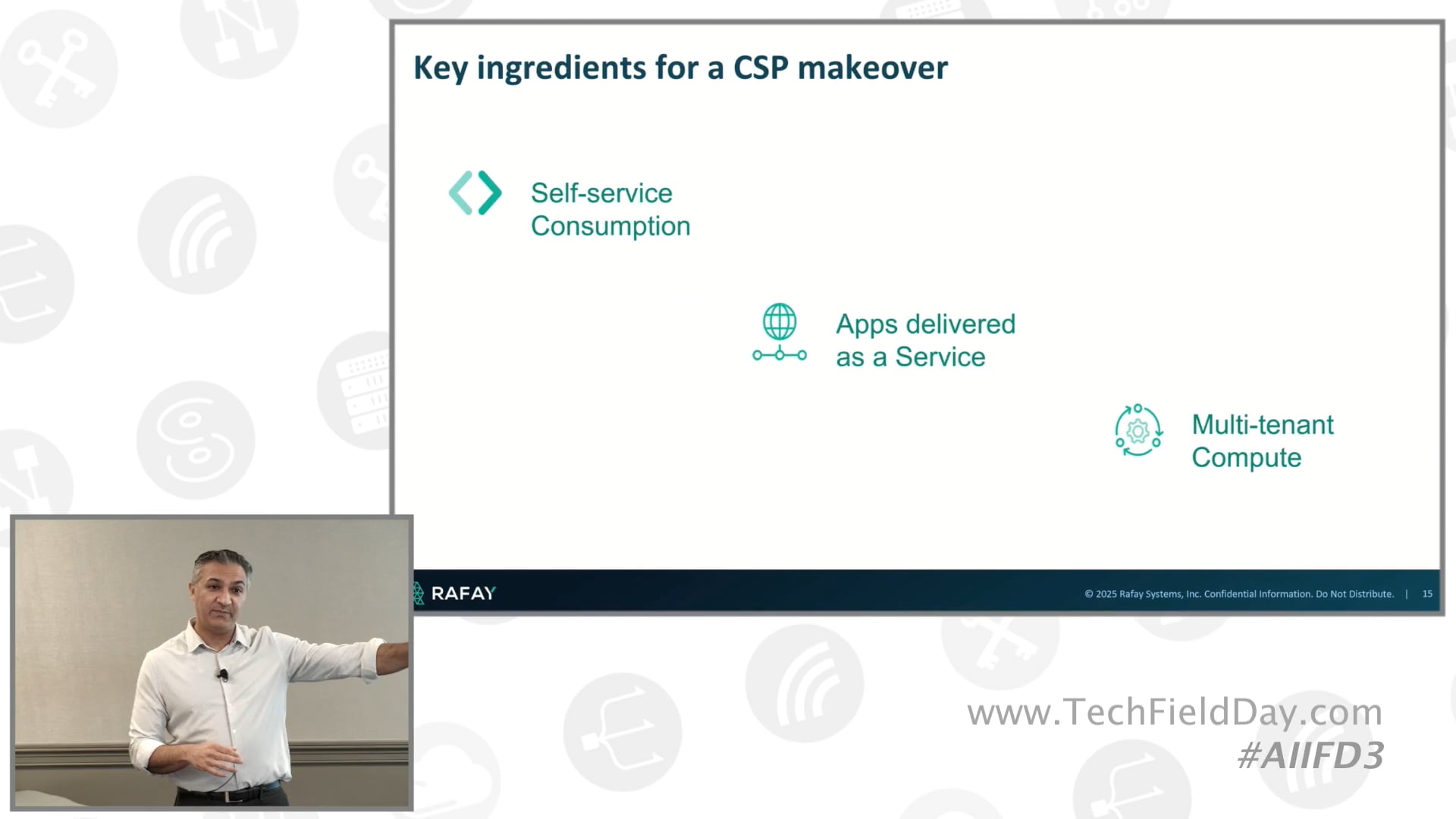 Key ingredients for a CSP makeover

Self-service Consumption

Apps delivered as a Service

Multi-tenant Compute

RAFAY

© 2025 Rafay Systems, Inc. Confidential Information. Do Not Distribute. | 15

www.TechFieldDay.com
#AIIFD3